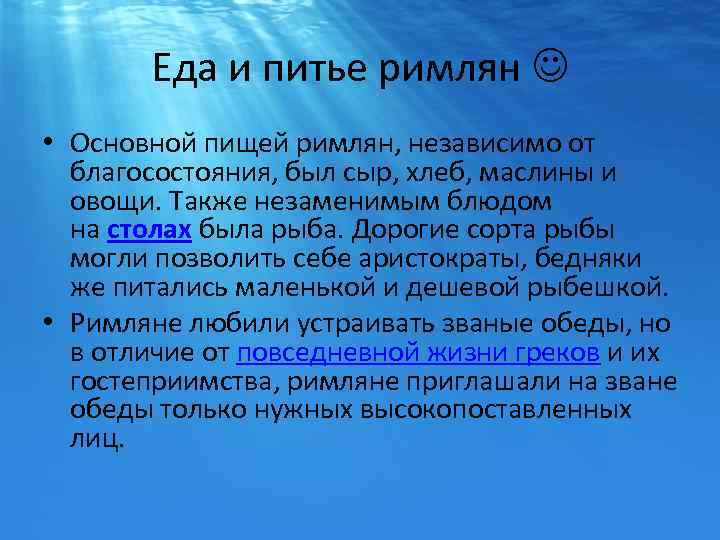 Еда и питье римлян ☺

• Основной пищей римлян, независимо от благосостояния, был сыр, хлеб, маслины и овощи. Также незаменимым блюдом на столах была рыба. Дорогие сорта рыбы могли позволить себе аристократы, бедняки же питались маленькой и дешевой рыбешкой.

• Римляне любили устраивать званые обеды, но в отличие от повседневной жизни греков и их гостеприимства, римляне приглашали на зване обеды только нужных высокопоставленных лиц.